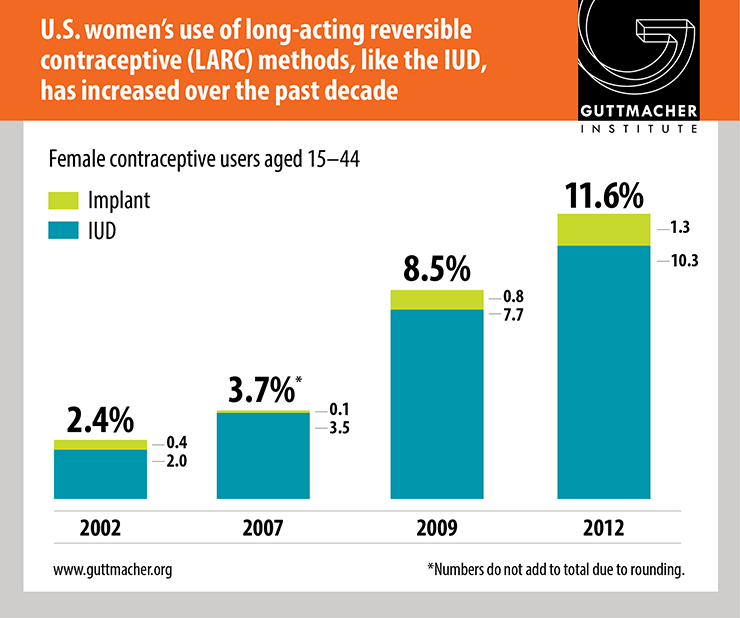 U.S. women's use of long-acting reversible contraceptive (LARC) methods, like the IUD, has increased over the past decade

GUTTMACHER INSTITUTE

Female contraceptive users aged 15–44

Implant
IUD

2.4%
0.4
2.0

3.7%*
0.1
3.5

8.5%
0.8
7.7

11.6%
1.3
10.3

2002
2007
2009
2012

www.guttmacher.org

*Numbers do not add to total due to rounding.